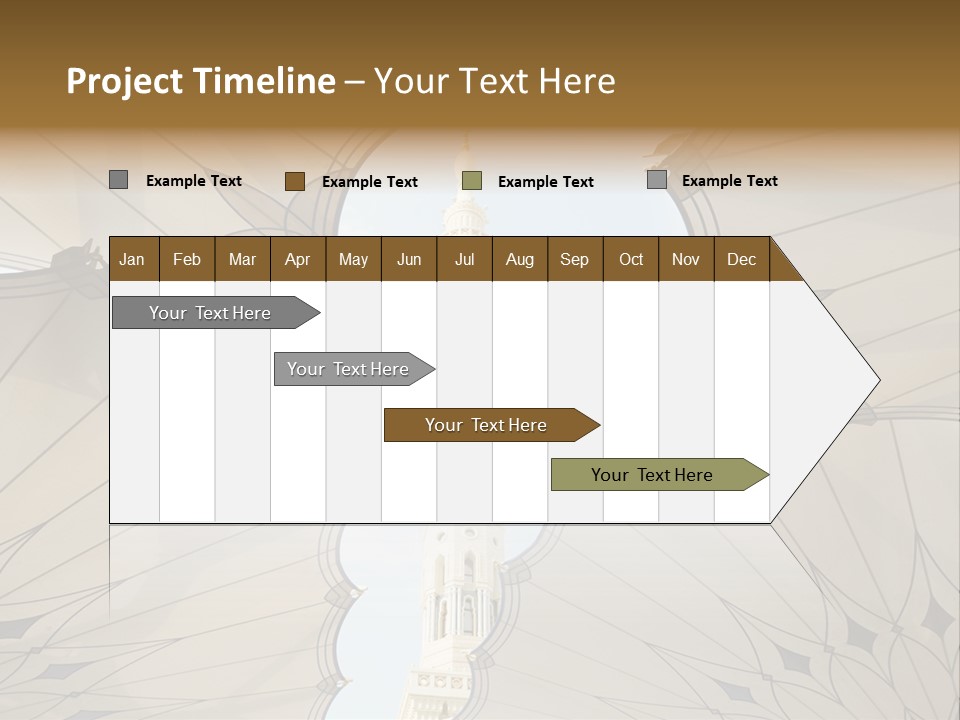 Project Timeline – Your Text Here

Example Text
Example Text
Example Text
Example Text

| Jan | Feb | Mar | Apr | May | Jun | Jul | Aug | Sep | Oct | Nov | Dec |
|---|---|---|---|---|---|---|---|---|---|---|---|

Your Text Here

Your Text Here

Your Text Here

Your Text Here